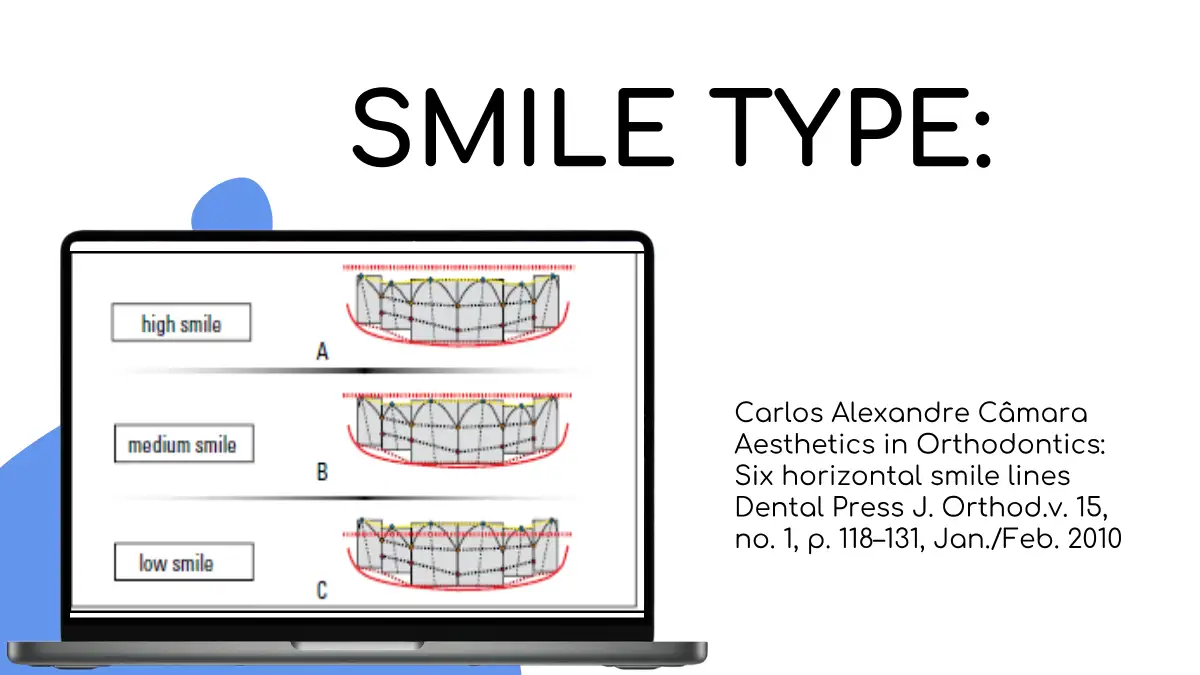 SMILE TYPE:

high smile

A

medium smile

B

low smile

C

Carlos Alexandre Câmara
Aesthetics in Orthodontics: Six horizontal smile lines
Dental Press J. Orthod.v. 15, no. 1, p. 118–131, Jan./Feb. 2010